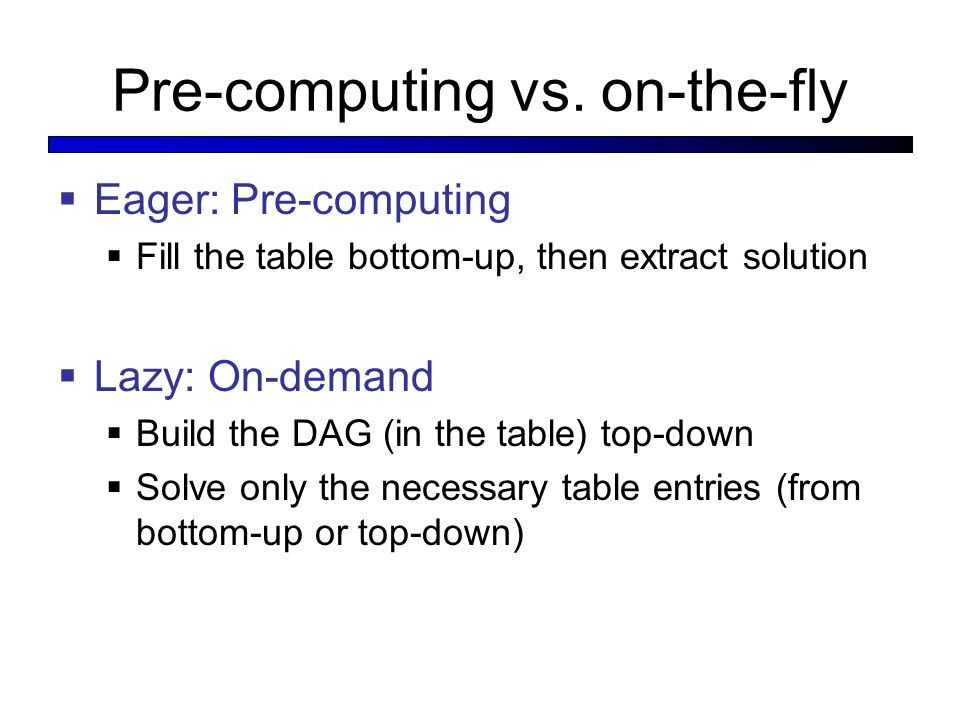 Pre-computing vs. on-the-fly

▪ Eager: Pre-computing
  ▪ Fill the table bottom-up, then extract solution

▪ Lazy: On-demand
  ▪ Build the DAG (in the table) top-down
  ▪ Solve only the necessary table entries (from bottom-up or top-down)